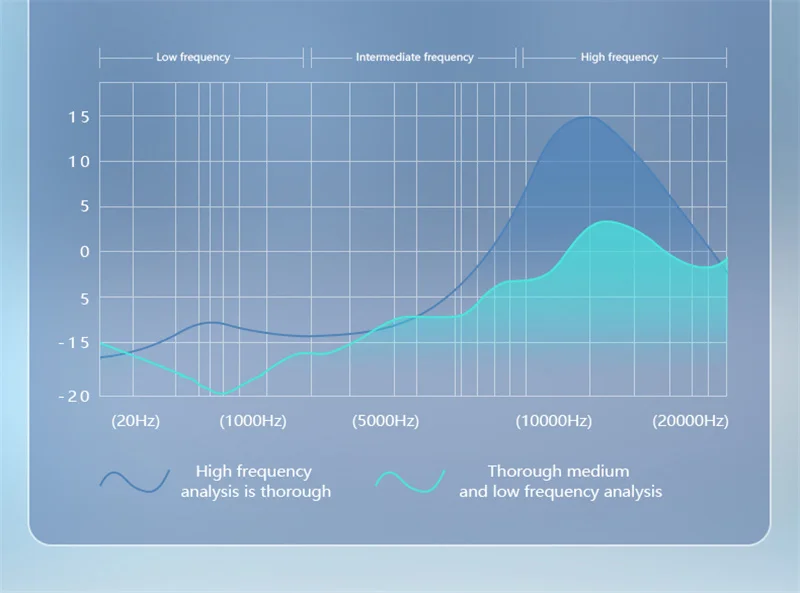 Low frequency
Intermediate frequency
High frequency

15
10
5
0
5
-15
-20

(20Hz)
(1000Hz)
(5000Hz)
(10000Hz)
(20000Hz)

High frequency analysis is thorough

Thorough medium and low frequency analysis